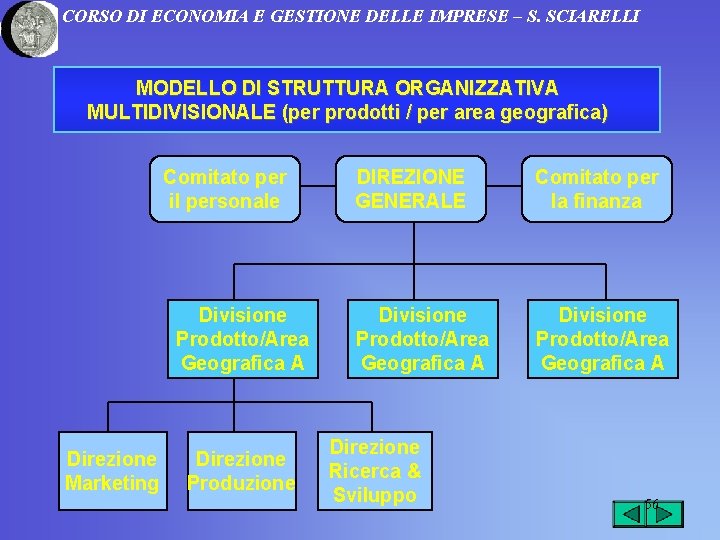 CORSO DI ECONOMIA E GESTIONE DELLE IMPRESE – S. SCIARELLI

MODELLO DI STRUTTURA ORGANIZZATIVA MULTIDIVISIONALE (per prodotti / per area geografica)

Comitato per il personale

DIREZIONE GENERALE

Comitato per la finanza

Divisione Prodotto/Area Geografica A

Divisione Prodotto/Area Geografica A

Divisione Prodotto/Area Geografica A

Direzione Marketing

Direzione Produzione

Direzione Ricerca & Sviluppo

56